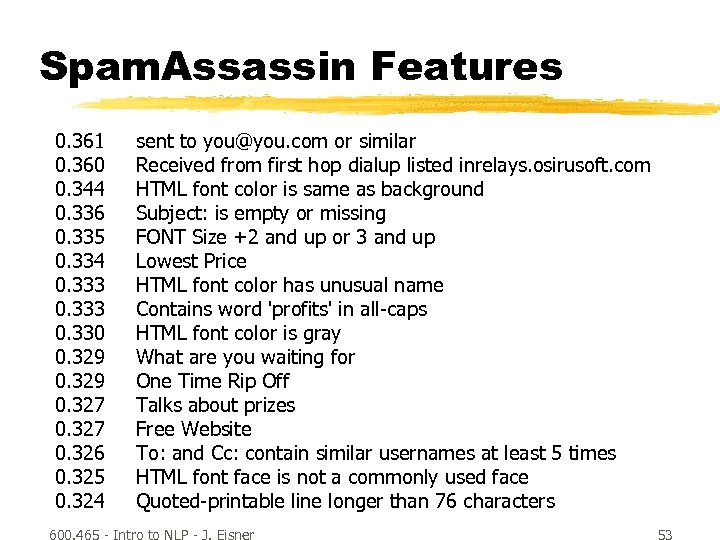 SpamAssassin Features

0.361 sent to you@you.com or similar
0.360 Received from first hop dialup listed inrelays.osirusoft.com
0.344 HTML font color is same as background
0.336 Subject: is empty or missing
0.335 FONT Size +2 and up or 3 and up
0.334 Lowest Price
0.333 HTML font color has unusual name
0.333 Contains word 'profits' in all-caps
0.330 HTML font color is gray
0.329 What are you waiting for
0.329 One Time Rip Off
0.327 Talks about prizes
0.327 Free Website
0.326 To: and Cc: contain similar usernames at least 5 times
0.325 HTML font face is not a commonly used face
0.324 Quoted-printable line longer than 76 characters

600.465 - Intro to NLP - J. Eisner 53